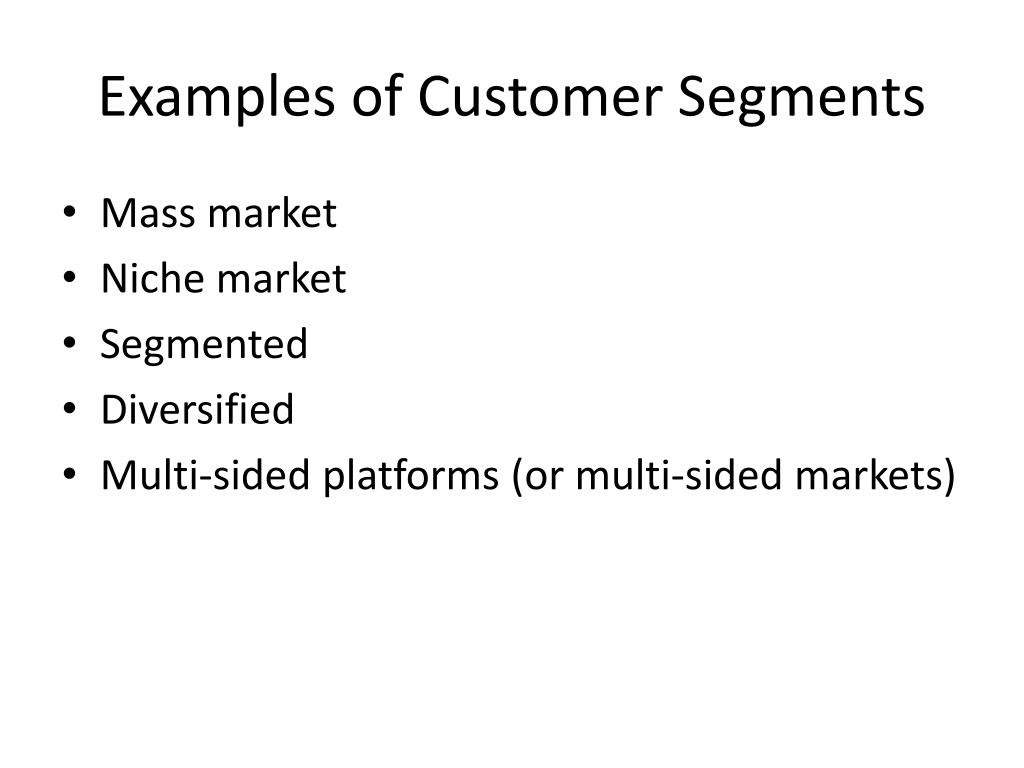 Examples of Customer Segments

• Mass market
• Niche market
• Segmented
• Diversified
• Multi-sided platforms (or multi-sided markets)